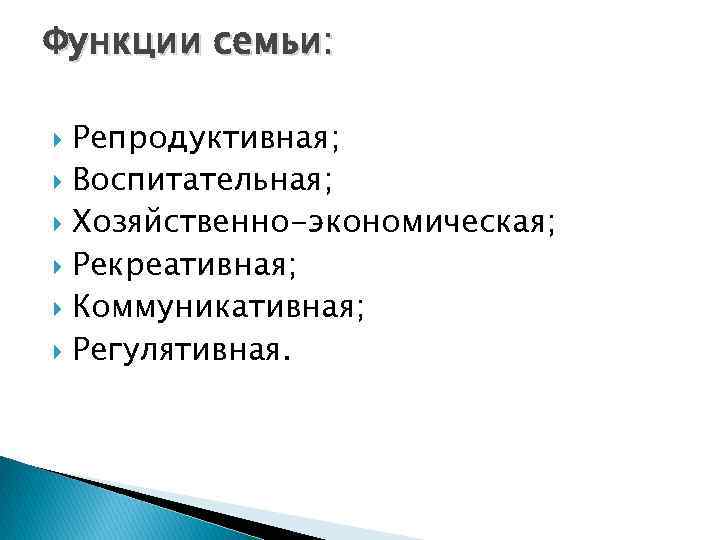 Функции семьи:

Репродуктивная;
Воспитательная;
Хозяйственно-экономическая;
Рекреативная;
Коммуникативная;
Регулятивная.